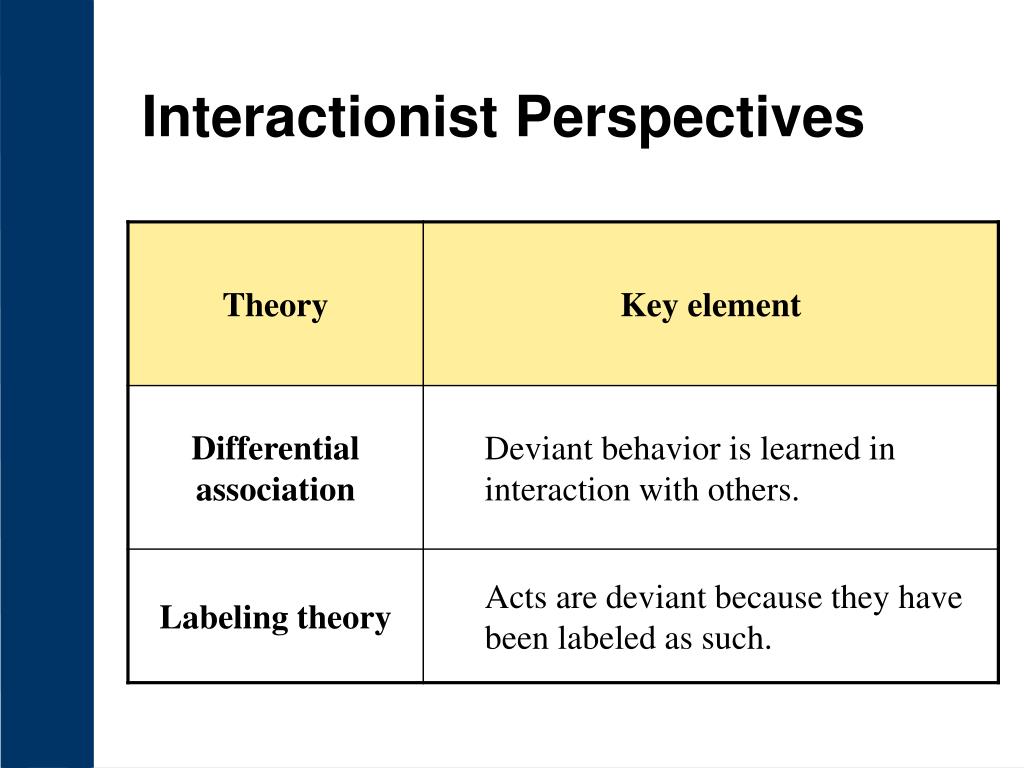 Interactionist Perspectives

| Theory | Key element |
|---|---|
| Differential association | Deviant behavior is learned in interaction with others. |
| Labeling theory | Acts are deviant because they have been labeled as such. |